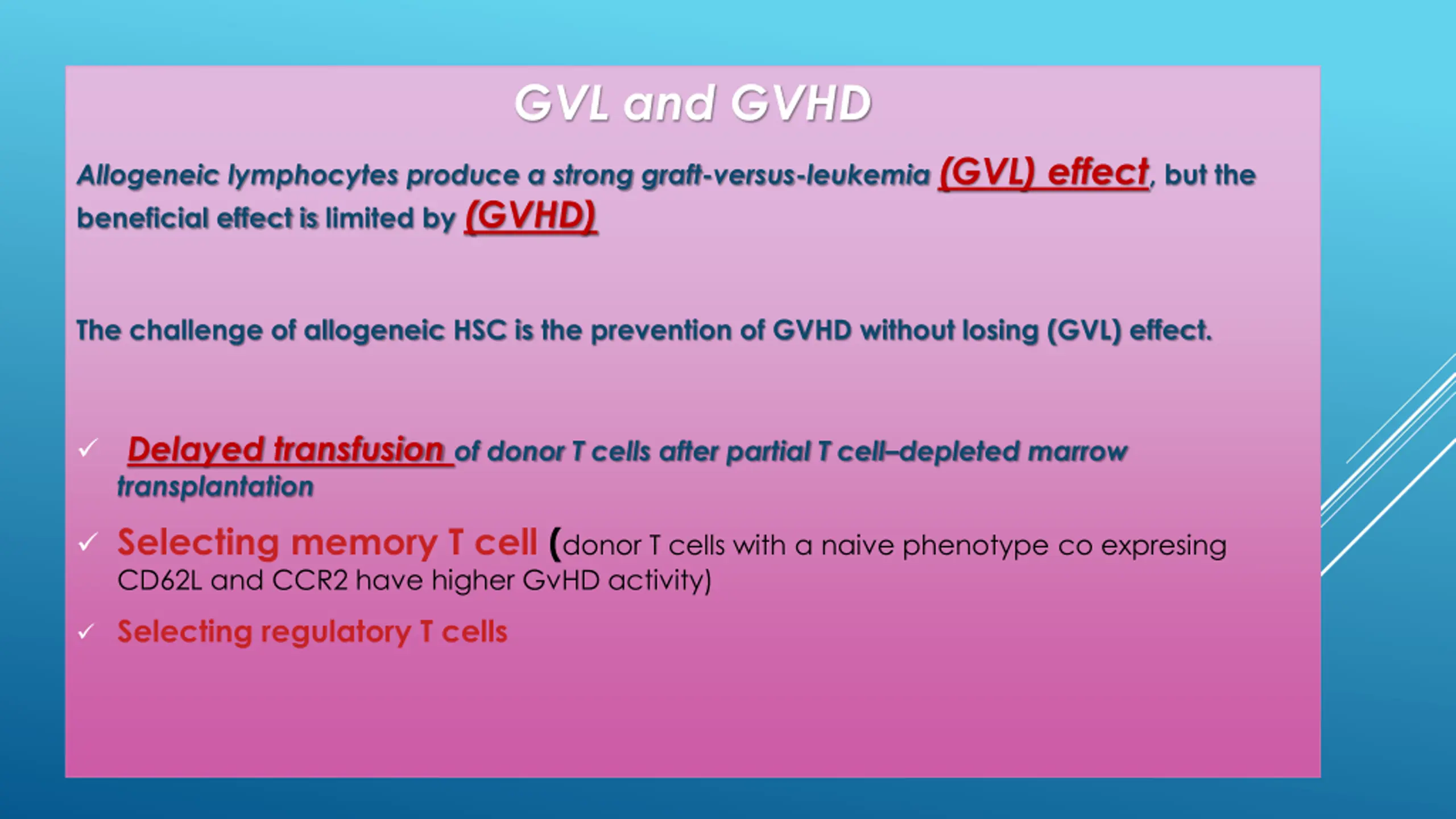 GVL and GVHD

Allogeneic lymphocytes produce a strong graft-versus-leukemia (GVL) effect, but the beneficial effect is limited by (GVHD)

The challenge of allogeneic HSC is the prevention of GVHD without losing (GVL) effect.

✓ Delayed transfusion of donor T cells after partial T cell–depleted marrow transplantation

✓ Selecting memory T cell (donor T cells with a naive phenotype co expresing CD62L and CCR2 have higher GvHD activity)

✓ Selecting regulatory T cells